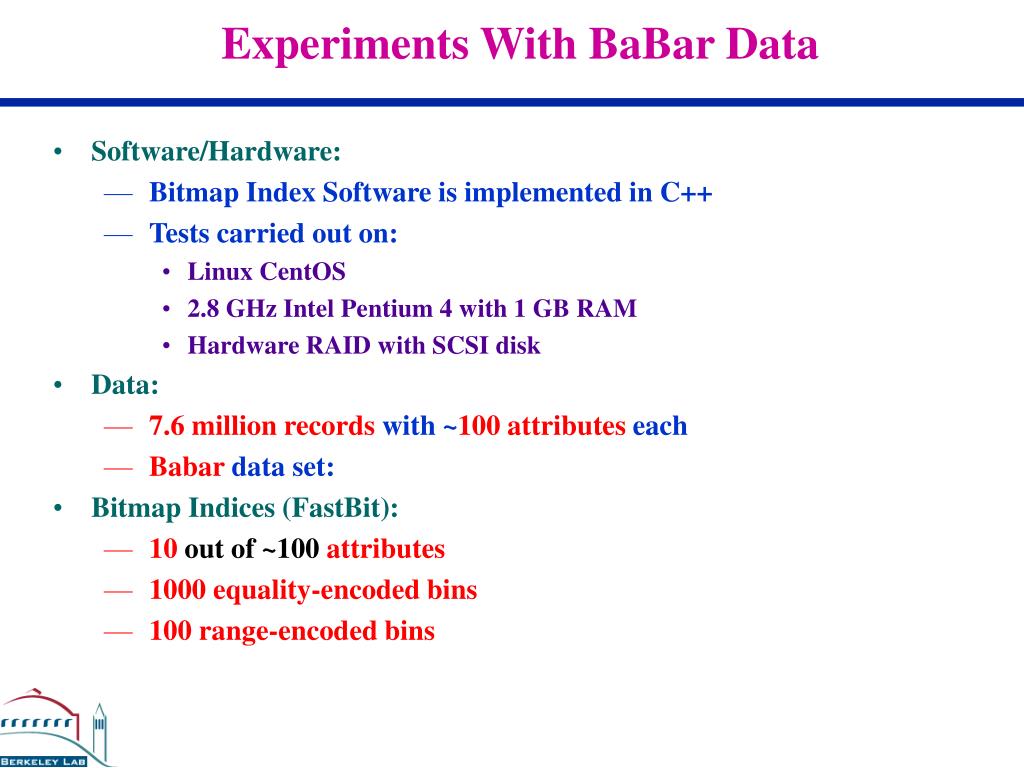 Experiments With BaBar Data

• Software/Hardware:
— Bitmap Index Software is implemented in C++
— Tests carried out on:
• Linux CentOS
• 2.8 GHz Intel Pentium 4 with 1 GB RAM
• Hardware RAID with SCSI disk
• Data:
— 7.6 million records with ~100 attributes each
— Babar data set:
• Bitmap Indices (FastBit):
— 10 out of ~100 attributes
— 1000 equality-encoded bins
— 100 range-encoded bins

BERKELEY LAB